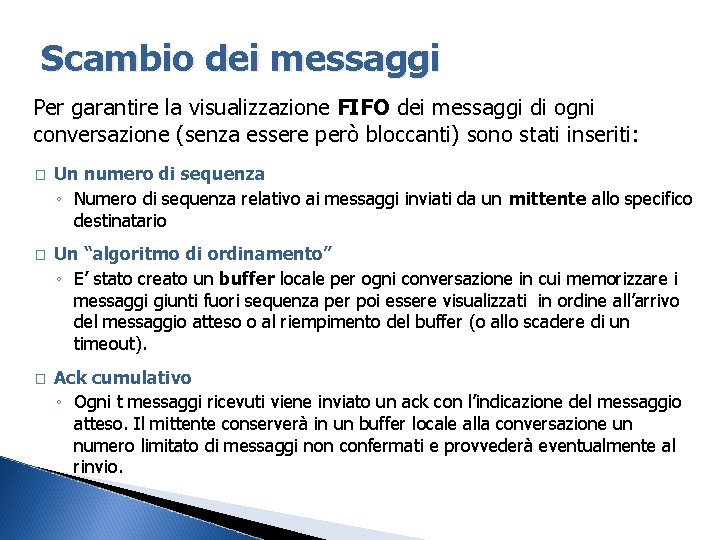 Scambio dei messaggi

Per garantire la visualizzazione FIFO dei messaggi di ogni conversazione (senza essere però bloccanti) sono stati inseriti:

□ Un numero di sequenza
◦ Numero di sequenza relativo ai messaggi inviati da un mittente allo specifico destinatario

□ Un “algoritmo di ordinamento”
◦ E’ stato creato un buffer locale per ogni conversazione in cui memorizzare i messaggi giunti fuori sequenza per poi essere visualizzati in ordine all’arrivo del messaggio atteso o al riempimento del buffer (o allo scadere di un timeout).

□ Ack cumulativo
◦ Ogni t messaggi ricevuti viene inviato un ack con l’indicazione del messaggio atteso. Il mittente conserverà in un buffer locale alla conversazione un numero limitato di messaggi non confermati e provvederà eventualmente al rinvio.